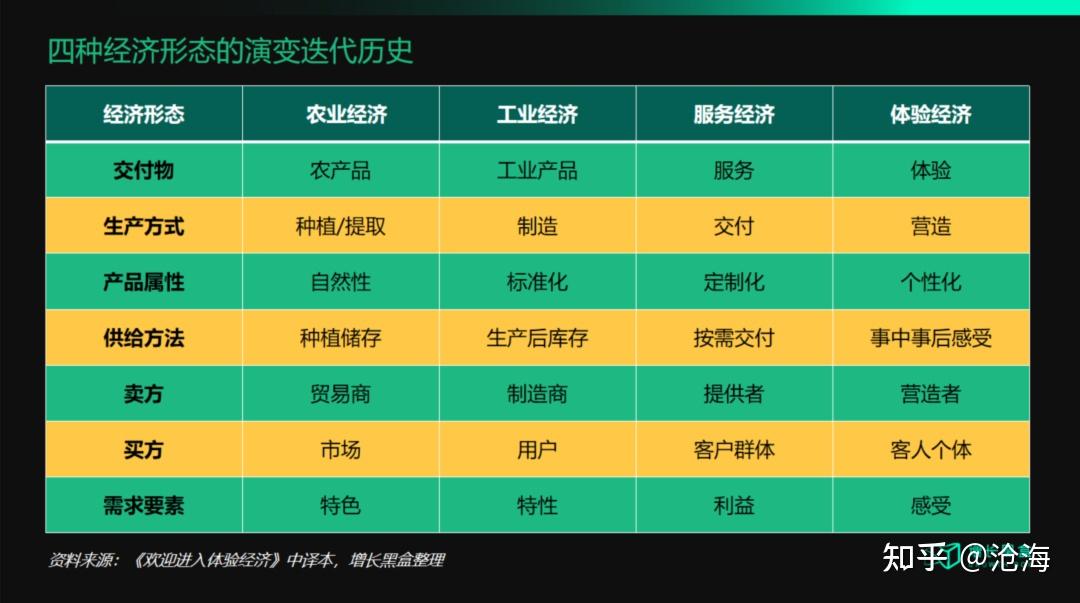 四种经济形态的演变迭代历史

| 经济形态 | 农业经济 | 工业经济 | 服务经济 | 体验经济 |
|---|---|---|---|---|
| 交付物 | 农产品 | 工业产品 | 服务 | 体验 |
| 生产方式 | 种植/提取 | 制造 | 交付 | 营造 |
| 产品属性 | 自然性 | 标准化 | 定制化 | 个性化 |
| 供给方法 | 种植储存 | 生产后库存 | 按需交付 | 事中事后感受 |
| 卖方 | 贸易商 | 制造商 | 提供者 | 营造者 |
| 买方 | 市场 | 用户 | 客户群体 | 客人个体 |
| 需求要素 | 特色 | 特性 | 利益 | 感受 |

资料来源：《欢迎进入体验经济》中译本，增长黑盒整理

知乎 @沧海